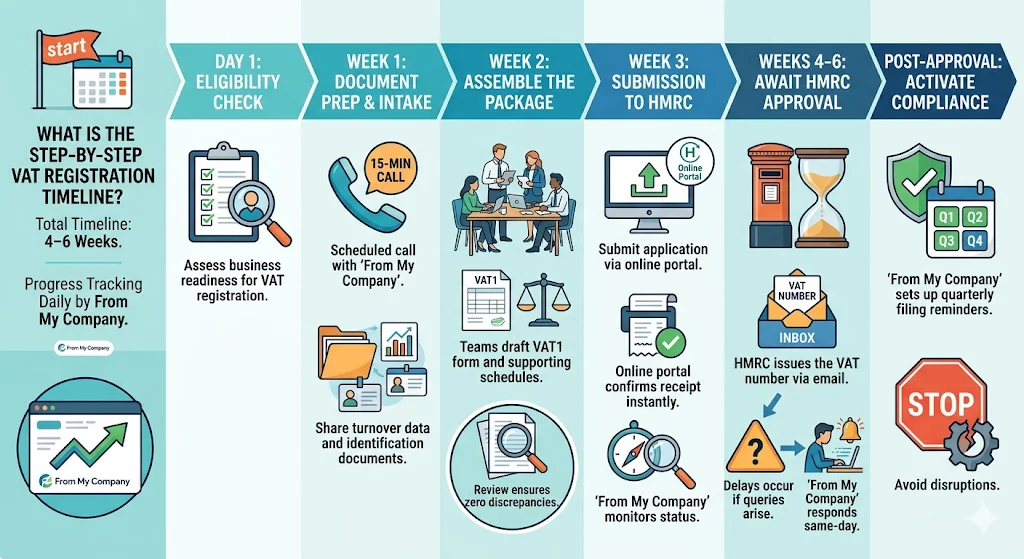 start

WHAT IS THE STEP-BY-STEP VAT REGISTRATION TIMELINE?

Total Timeline: 4–6 Weeks.

Progress Tracking Daily by From My Company.

From My Company

From My Company

DAY 1: ELIGIBILITY CHECK

Assess business readiness for VAT registration.

WEEK 1: DOCUMENT PREP & INTAKE

15-MIN CALL

Scheduled call with 'From My Company'.

Share turnover data and identification documents.

WEEK 2: ASSEMBLE THE PACKAGE

VAT1

Teams draft VAT1 form and supporting schedules.

Review ensures zero discrepancies.

WEEK 3: SUBMISSION TO HMRC

H Online Portal

Submit application via online portal.

Online portal confirms receipt instantly.

'From My Company' monitors status.

WEEKS 4-6: AWAIT HMRC APPROVAL

VAT NUMBER

INBOX

HMRC issues the VAT number via email.

Delays occur if queries arise.

'From My Company' responds same-day.

POST-APPROVAL: ACTIVATE COMPLIANCE

Q1 Q2 Q3 Q4

'From My Company' sets up quarterly filing reminders.

STOP

Avoid disruptions.